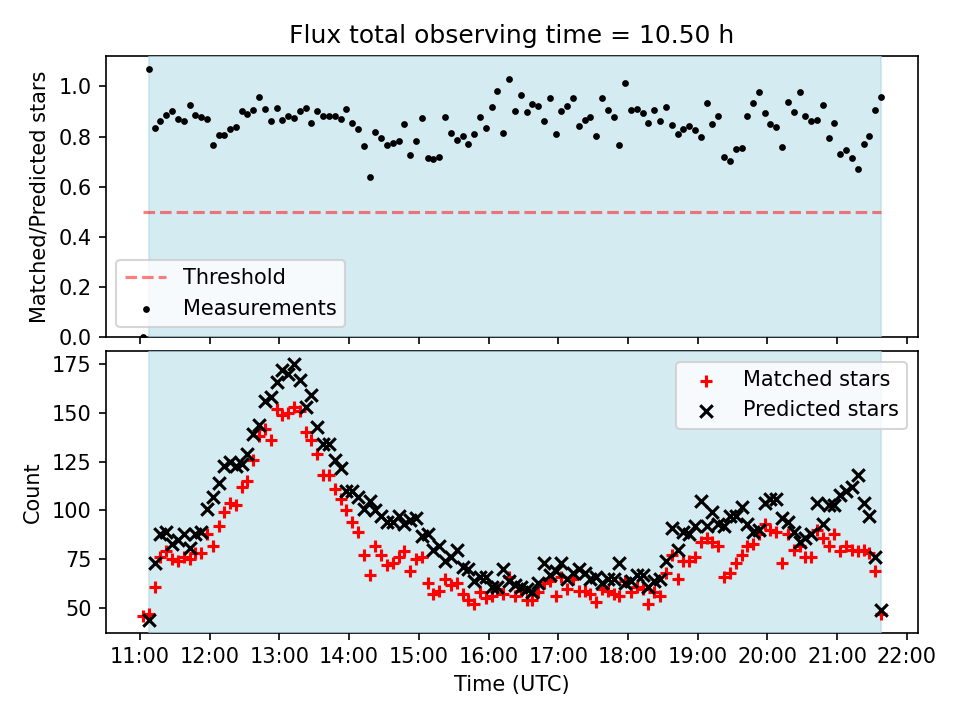 Flux total observing time = 10.50 h

Matched/Predicted stars

1.0
0.8
0.6
0.4
0.2
0.0

Threshold
Measurements

Count

175
150
125
100
75
50

Matched stars
Predicted stars

11:00 12:00 13:00 14:00 15:00 16:00 17:00 18:00 19:00 20:00 21:00 22:00

Time (UTC)